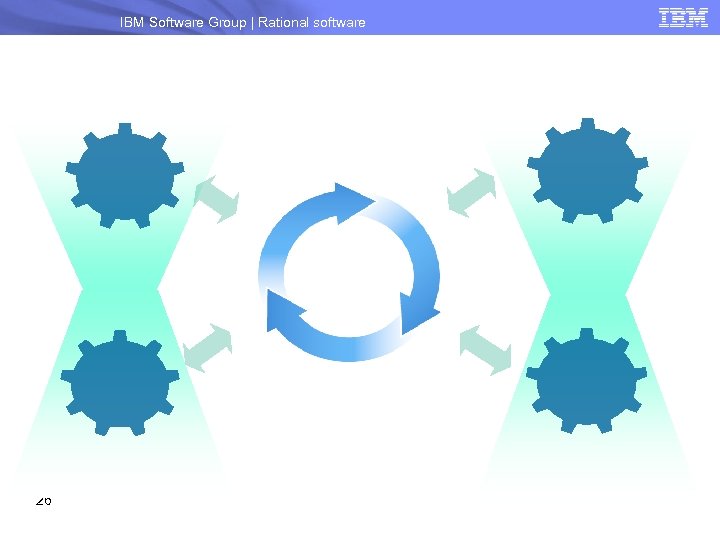 IBM Software Group | Rational software

IBM

26